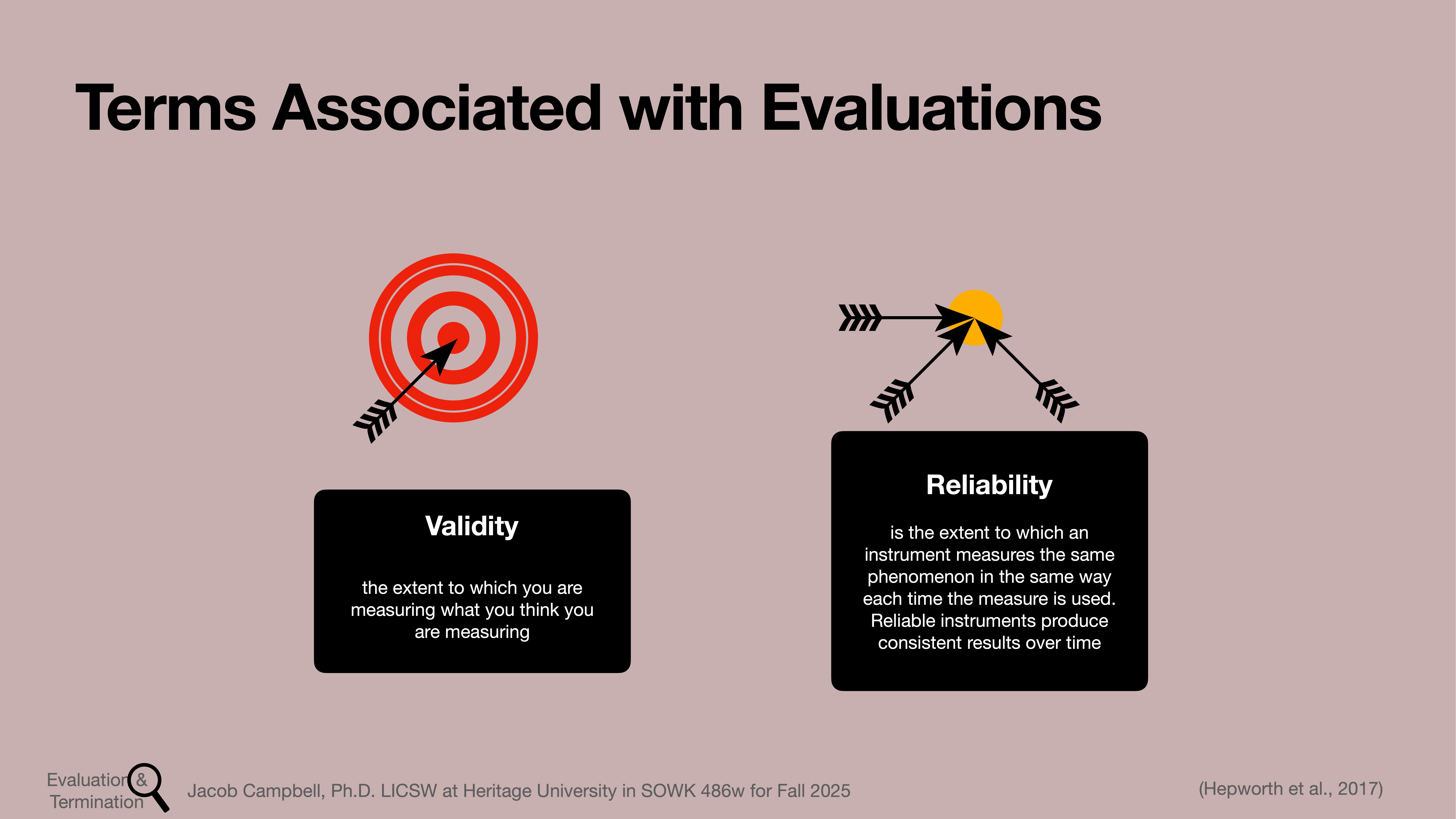 Terms Associated with Evaluations

Validity

the extent to which you are measuring what you think you are measuring

Reliability

is the extent to which an instrument measures the same phenomenon in the same way each time the measure is used. Reliable instruments produce consistent results over time

Evaluation & Termination

Jacob Campbell, Ph.D. LICSW at Heritage University in SOWK 486w for Fall 2025

(Hepworth et al., 2017)